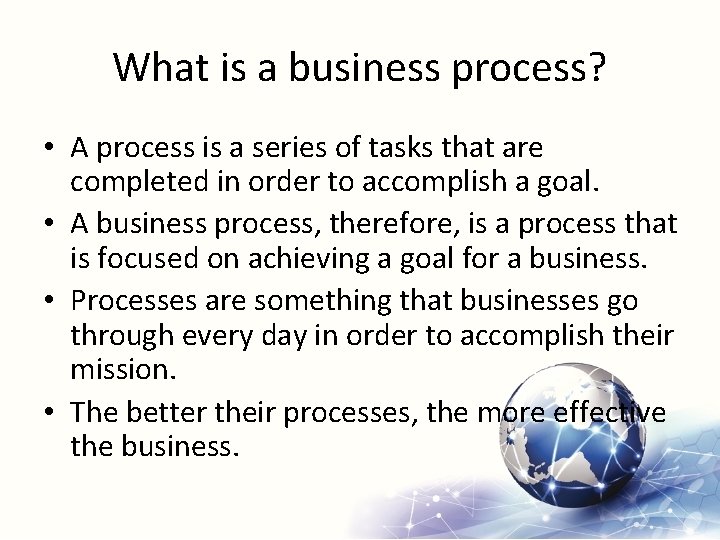 What is a business process?

• A process is a series of tasks that are completed in order to accomplish a goal.

• A business process, therefore, is a process that is focused on achieving a goal for a business.

• Processes are something that businesses go through every day in order to accomplish their mission.

• The better their processes, the more effective the business.